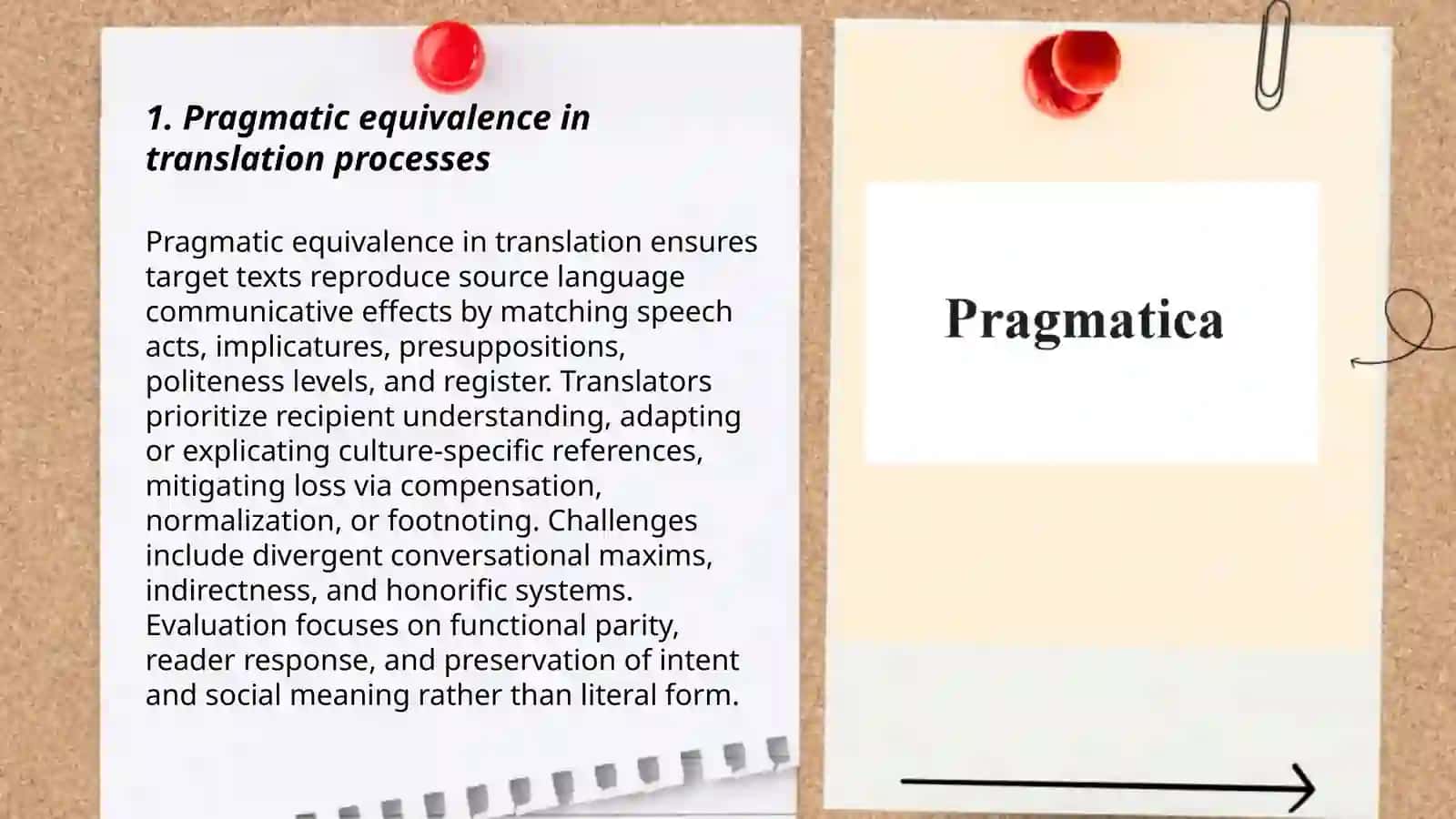 1. Pragmatic equivalence in translation processes

Pragmatic equivalence in translation ensures target texts reproduce source language communicative effects by matching speech acts, implicatures, presuppositions, politeness levels, and register. Translators prioritize recipient understanding, adapting or explicating culture-specific references, mitigating loss via compensation, normalization, or footnoting. Challenges include divergent conversational maxims, indirectness, and honorific systems. Evaluation focuses on functional parity, reader response, and preservation of intent and social meaning rather than literal form.

Pragmatica